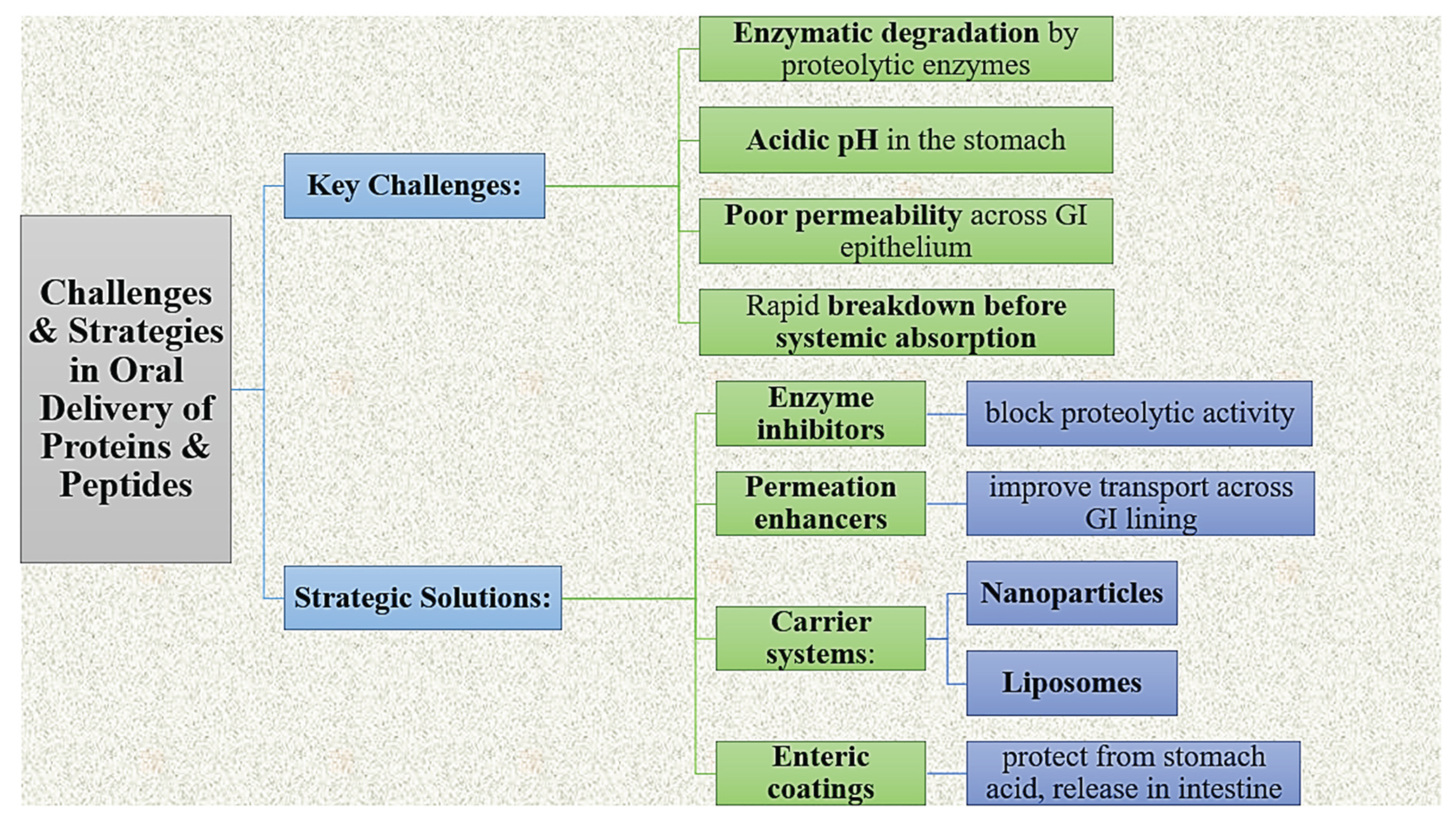 Challenges & Strategies in Oral Delivery of Proteins & Peptides

Key Challenges:

Enzymatic degradation by proteolytic enzymes

Acidic pH in the stomach

Poor permeability across GI epithelium

Rapid breakdown before systemic absorption

Strategic Solutions:

Enzyme inhibitors

block proteolytic activity

Permeation enhancers

improve transport across GI lining

Carrier systems:

Nanoparticles

Liposomes

Enteric coatings

protect from stomach acid, release in intestine